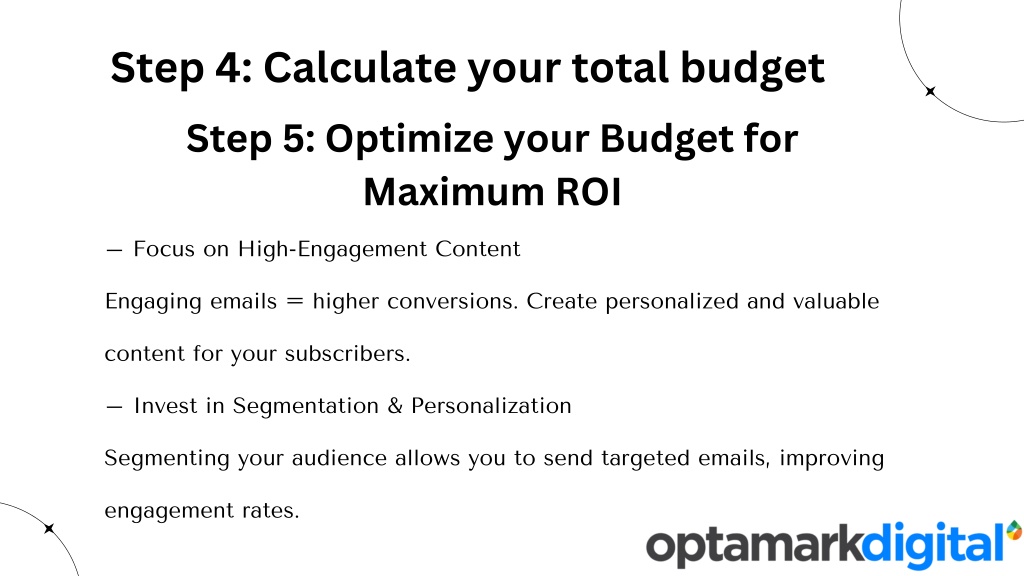 Step 4: Calculate your total budget

Step 5: Optimize your Budget for Maximum ROI

— Focus on High-Engagement Content

Engaging emails = higher conversions. Create personalized and valuable content for your subscribers.

— Invest in Segmentation & Personalization

Segmenting your audience allows you to send targeted emails, improving engagement rates.

optamarkdigital